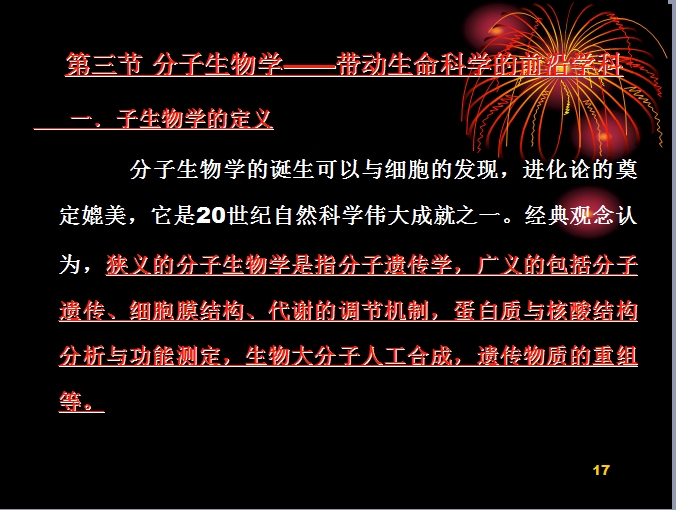 第三节 分子生物学——带动生命科学的前沿学科

一．子生物学的定义

分子生物学的诞生可以与细胞的发现，进化论的奠定媲美，它是20世纪自然科学伟大成就之一。经典观念认为，狭义的分子生物学是指分子遗传学，广义的包括分子遗传、细胞膜结构、代谢的调节机制，蛋白质与核酸结构分析与功能测定，生物大分子人工合成，遗传物质的重组等。

17